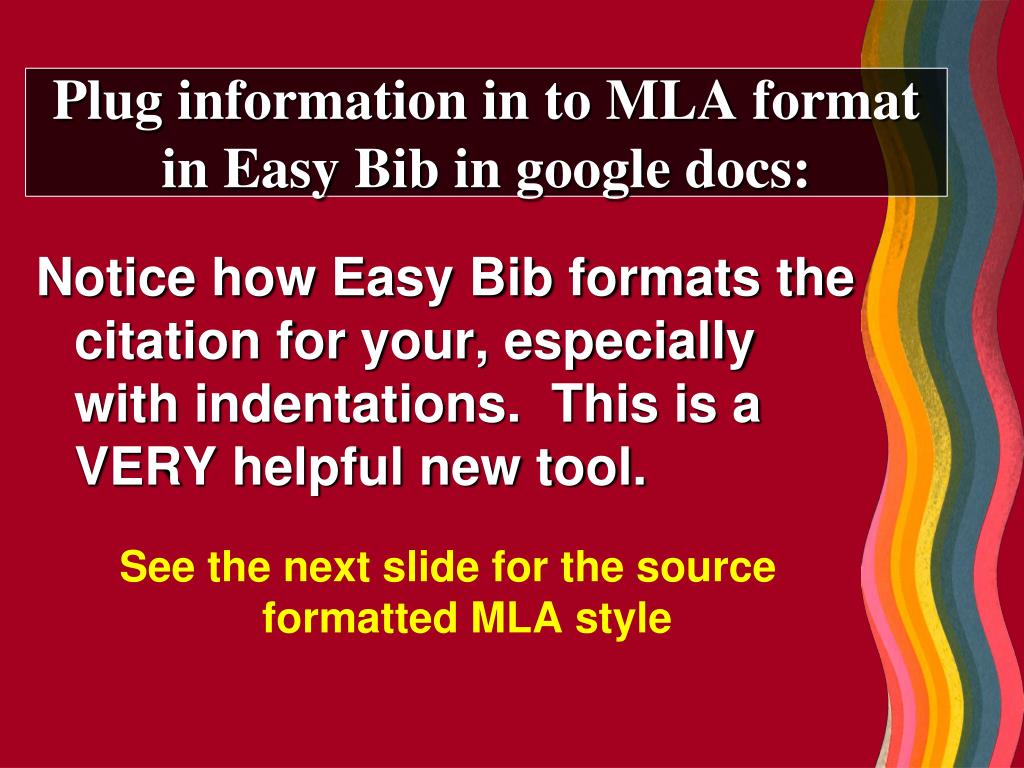 Plug information in to MLA format in Easy Bib in google docs:

Notice how Easy Bib formats the citation for your, especially with indentations.  This is a VERY helpful new tool.

See the next slide for the source formatted MLA style